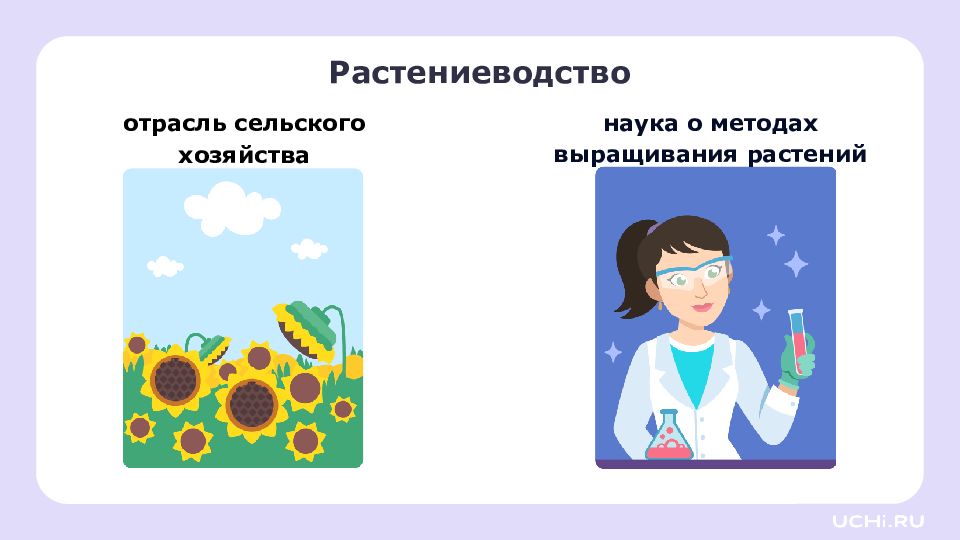 Растениеводство

отрасль сельского хозяйства

наука о методах выращивания растений

UCHi.RU